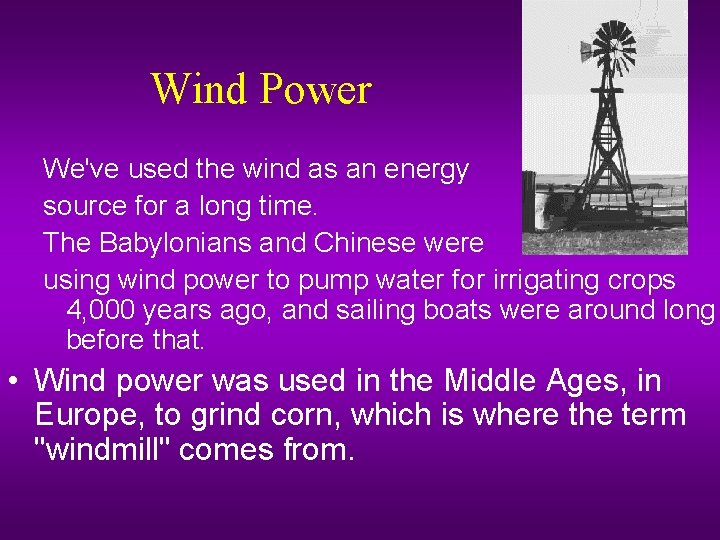 Wind Power

We've used the wind as an energy source for a long time.
The Babylonians and Chinese were using wind power to pump water for irrigating crops 4,000 years ago, and sailing boats were around long before that.

• Wind power was used in the Middle Ages, in Europe, to grind corn, which is where the term "windmill" comes from.